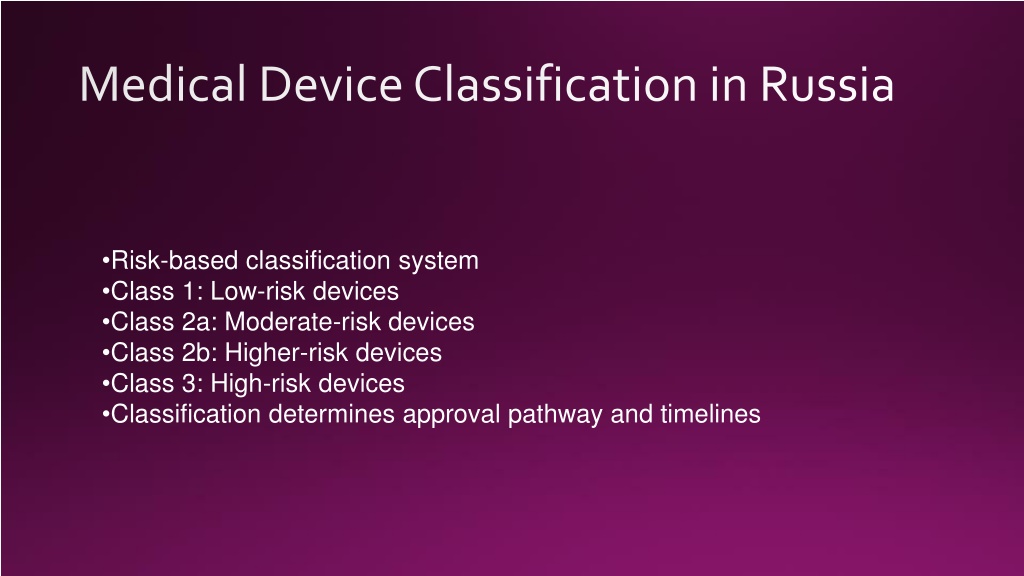 Medical Device Classification in Russia

• Risk-based classification system
• Class 1: Low-risk devices
• Class 2a: Moderate-risk devices
• Class 2b: Higher-risk devices
• Class 3: High-risk devices
• Classification determines approval pathway and timelines